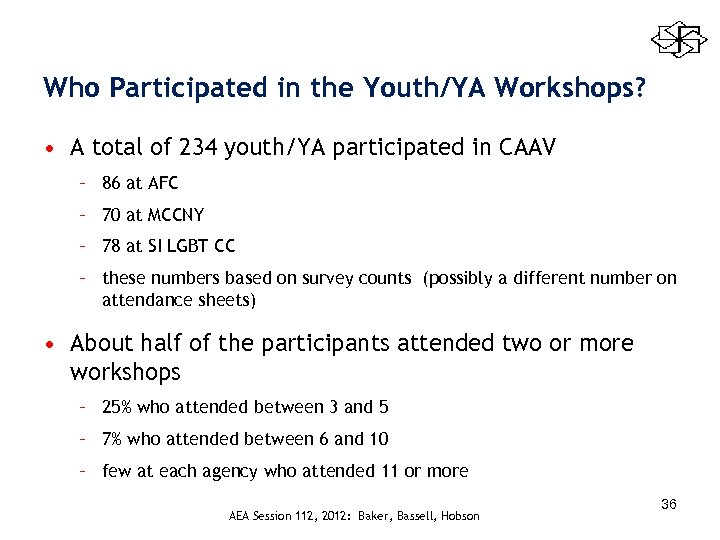 Who Participated in the Youth/YA Workshops?

• A total of 234 youth/YA participated in CAAV
– 86 at AFC
– 70 at MCCNY
– 78 at SI LGBT CC
– these numbers based on survey counts (possibly a different number on attendance sheets)

• About half of the participants attended two or more workshops
– 25% who attended between 3 and 5
– 7% who attended between 6 and 10
– few at each agency who attended 11 or more

36

AEA Session 112, 2012: Baker, Bassell, Hobson